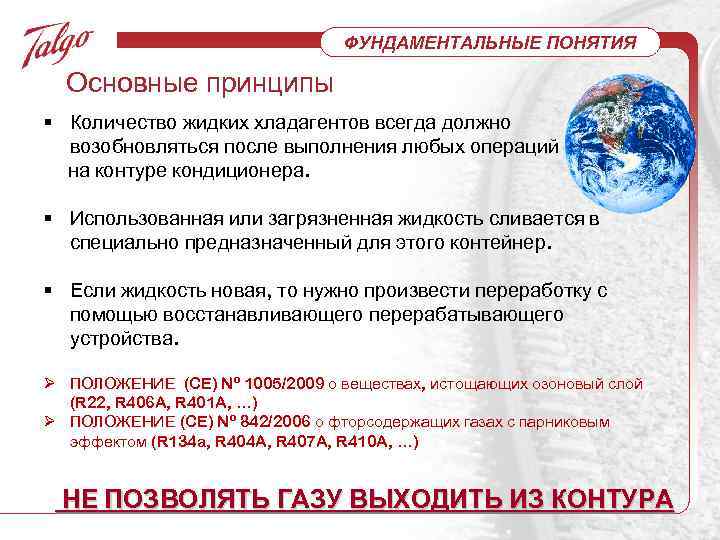 Talgo

ФУНДАМЕНТАЛЬНЫЕ ПОНЯТИЯ

Основные принципы

▪ Количество жидких хладагентов всегда должно возобновляться после выполнения любых операций на контуре кондиционера.

▪ Использованная или загрязненная жидкость сливается в специально предназначенный для этого контейнер.

▪ Если жидкость новая, то нужно произвести переработку с помощью восстанавливающего перерабатывающего устройства.

➢ ПОЛОЖЕНИЕ (CE) Nº 1005/2009 о веществах, истощающих озоновый слой (R22, R406A, R401A, ...)
➢ ПОЛОЖЕНИЕ (CE) Nº 842/2006 о фторсодержащих газах с парниковым эффектом (R134a, R404A, R407A, R410A, ...)

НЕ ПОЗВОЛЯТЬ ГАЗУ ВЫХОДИТЬ ИЗ КОНТУРА